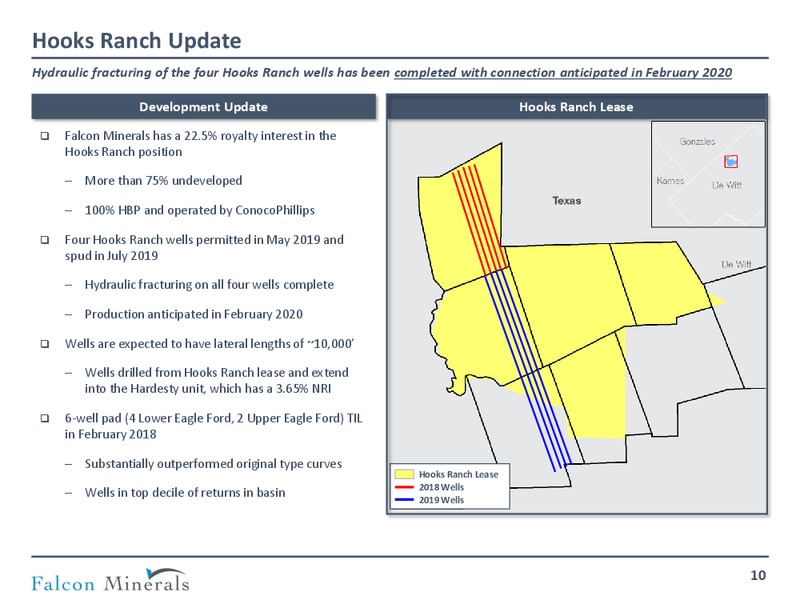 Hooks Ranch Update

Hydraulic fracturing of the four Hooks Ranch wells has been completed with connection anticipated in February 2020

Development Update

❑ Falcon Minerals has a 22.5% royalty interest in the Hooks Ranch position

– More than 75% undeveloped

– 100% HBP and operated by ConocoPhillips

❑ Four Hooks Ranch wells permitted in May 2019 and spud in July 2019

– Hydraulic fracturing on all four wells complete

– Production anticipated in February 2020

❑ Wells are expected to have lateral lengths of ~10,000'

– Wells drilled from Hooks Ranch lease and extend into the Hardesty unit, which has a 3.65% NRI

❑ 6-well pad (4 Lower Eagle Ford, 2 Upper Eagle Ford) TIL in February 2018

– Substantially outperformed original type curves

– Wells in top decile of returns in basin

Hooks Ranch Lease

Gonzales

Karnes

De Witt

Texas

De Witt

Hooks Ranch Lease
2018 Wells
2019 Wells

Falcon Minerals

10